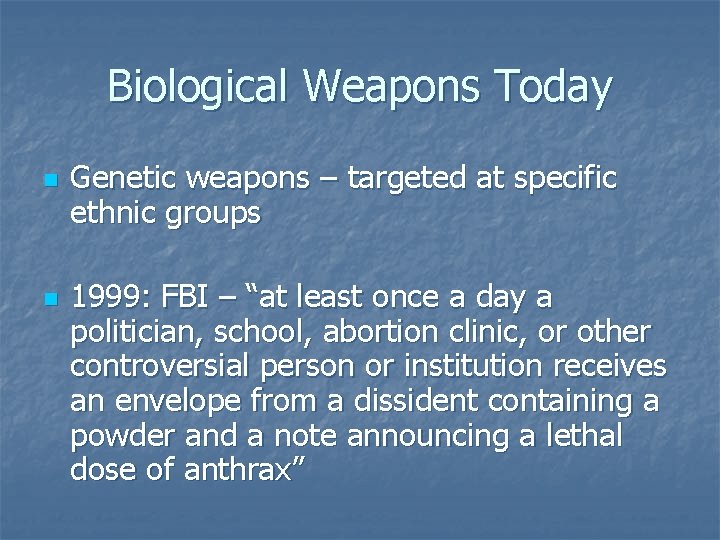 Biological Weapons Today

Genetic weapons – targeted at specific ethnic groups

1999: FBI – “at least once a day a politician, school, abortion clinic, or other controversial person or institution receives an envelope from a dissident containing a powder and a note announcing a lethal dose of anthrax”